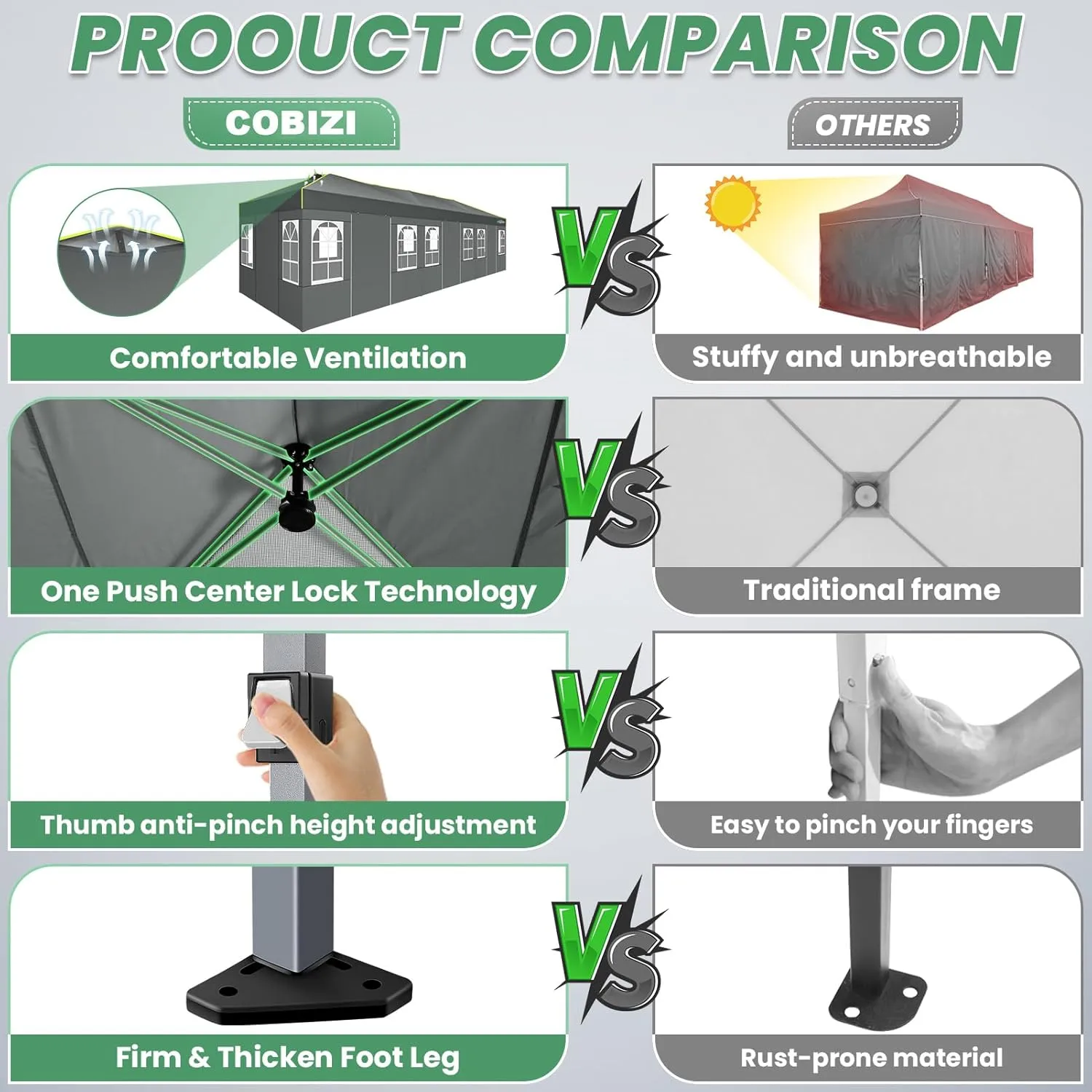 PROOUCT COMPARISON

COBIZI

OTHERS

Comfortable Ventilation

VS

Stuffy and unbreathable

One Push Center Lock Technology

VS

Traditional frame

Thumb anti-pinch height adjustment

VS

Easy to pinch your fingers

Firm & Thicken Foot Leg

VS

Rust-prone material